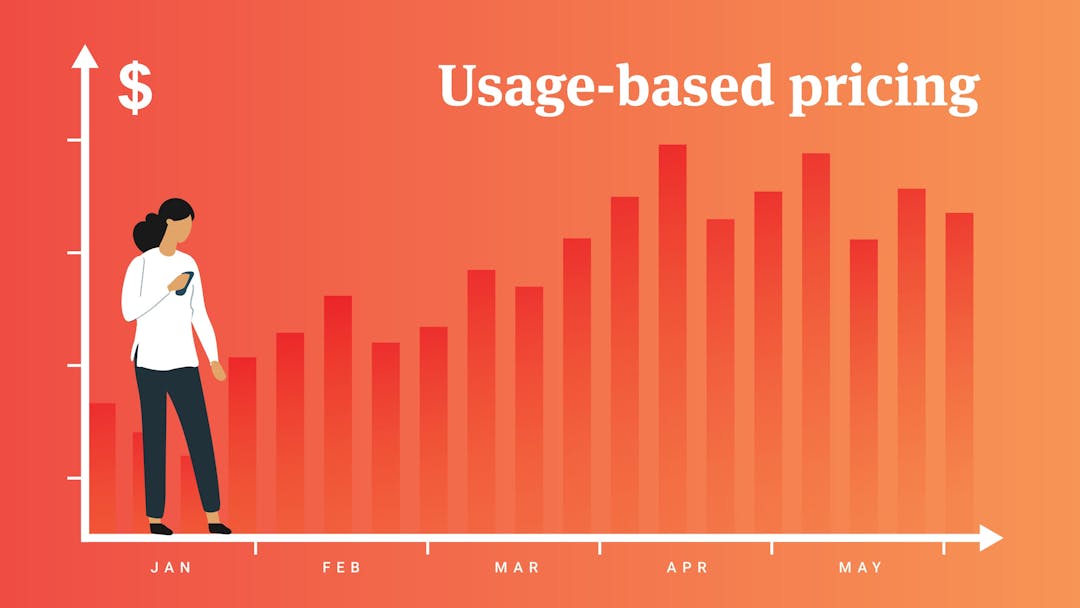 $

Usage-based pricing

JAN FEB MAR APR MAY